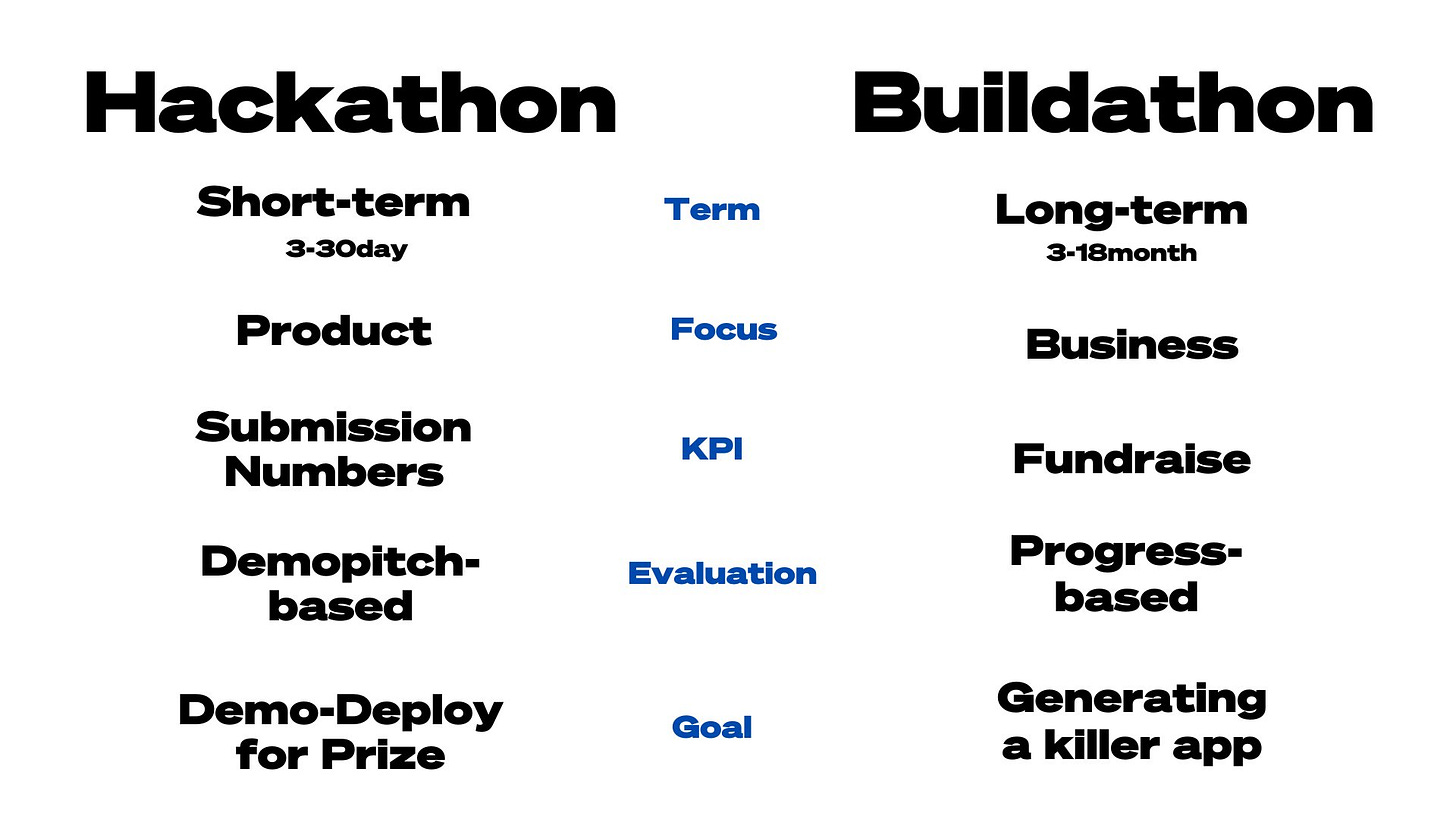 | Hackathon | | Buildathon |
|---|---|---|
| Short-term 3-30day | Term | Long-term 3-18month |
| Product | Focus | Business |
| Submission Numbers | KPI | Fundraise |
| Demopitch-based | Evaluation | Progress-based |
| Demo-Deploy for Prize | Goal | Generating a killer app |